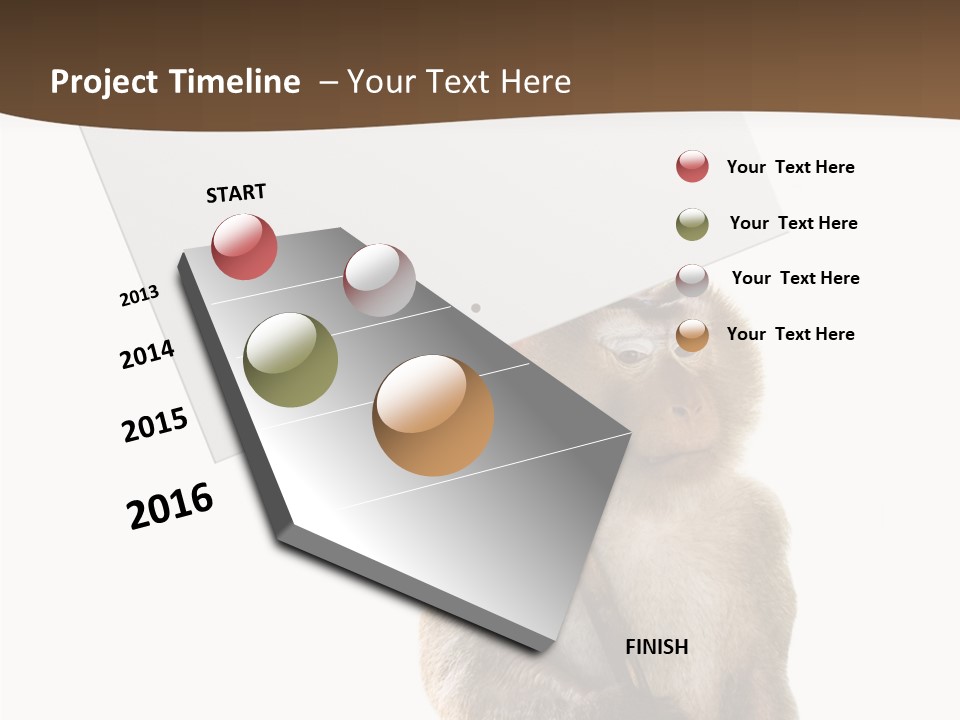 Project Timeline – Your Text Here

START

2013

2014

2015

2016

FINISH

Your Text Here

Your Text Here

Your Text Here

Your Text Here